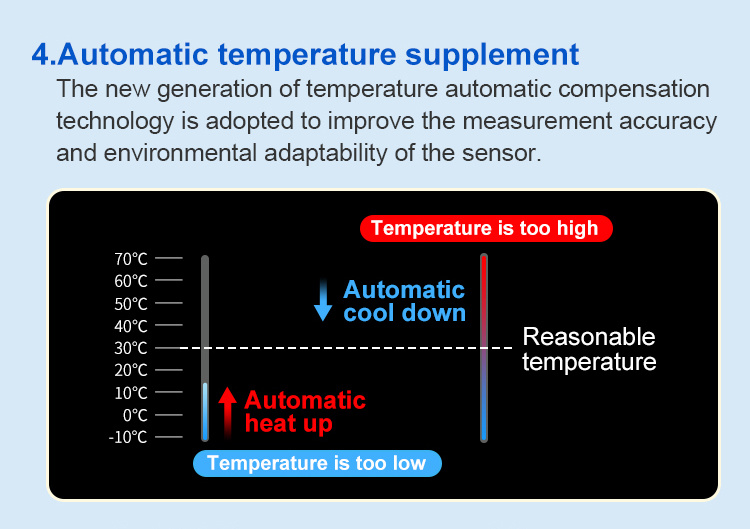 4.Automatic temperature supplement

The new generation of temperature automatic compensation technology is adopted to improve the measurement accuracy and environmental adaptability of the sensor.

Temperature is too high

70℃
60℃
50℃
40℃
30℃
20℃
10℃
0℃
-10℃

Automatic cool down

Reasonable temperature

Automatic heat up

Temperature is too low